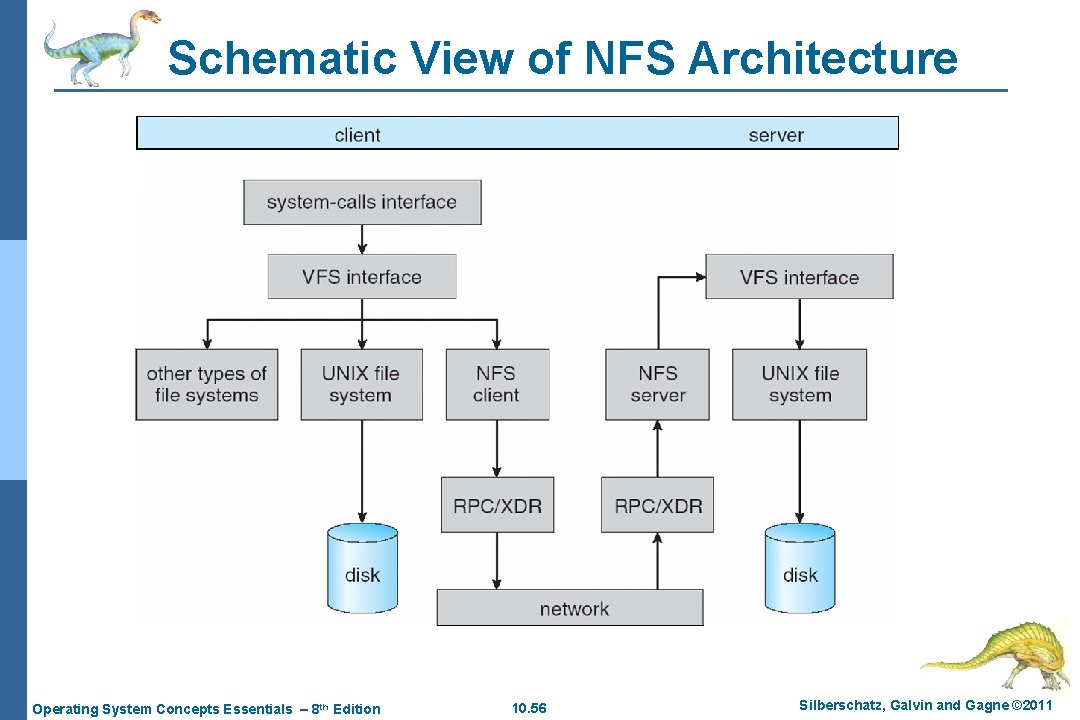 Schematic View of NFS Architecture

client

server

system-calls interface

VFS interface

VFS interface

other types of file systems

UNIX file system

NFS client

NFS server

UNIX file system

RPC/XDR

RPC/XDR

disk

disk

network

Operating System Concepts Essentials – 8th Edition

10.56

Silberschatz, Galvin and Gagne ©2011